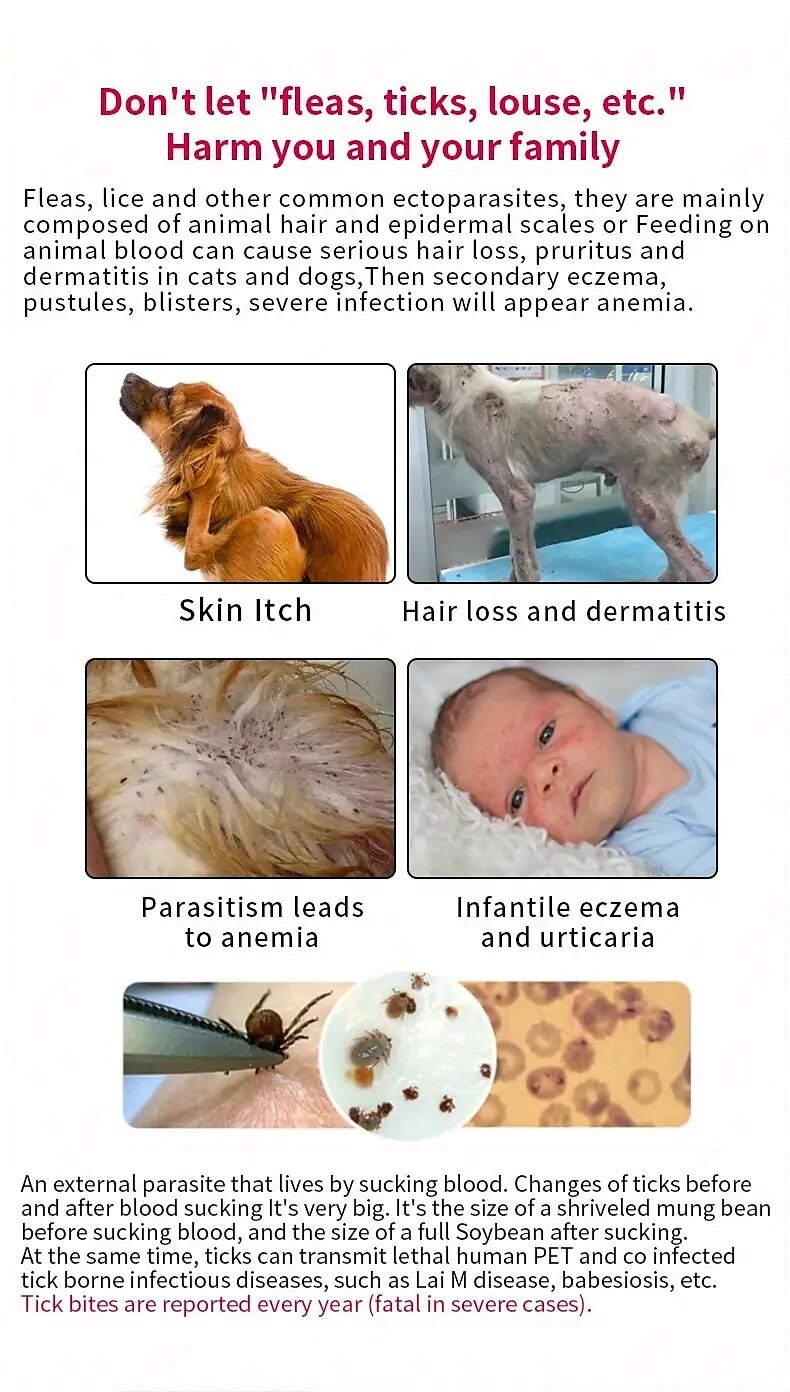 Don't let "fleas, ticks, louse, etc." Harm you and your family

Fleas, lice and other common ectoparasites, they are mainly composed of animal hair and epidermal scales or Feeding on animal blood can cause serious hair loss, pruritus and dermatitis in cats and dogs,Then secondary eczema, pustules, blisters, severe infection will appear anemia.

Skin Itch

Hair loss and dermatitis

Parasitism leads to anemia

Infantile eczema and urticaria

An external parasite that lives by sucking blood. Changes of ticks before and after blood sucking It's very big. It's the size of a shriveled mung bean before sucking blood, and the size of a full Soybean after sucking.
At the same time, ticks can transmit lethal human PET and co infected tick borne infectious diseases, such as Lai M disease, babesiosis, etc.
Tick bites are reported every year (fatal in severe cases).